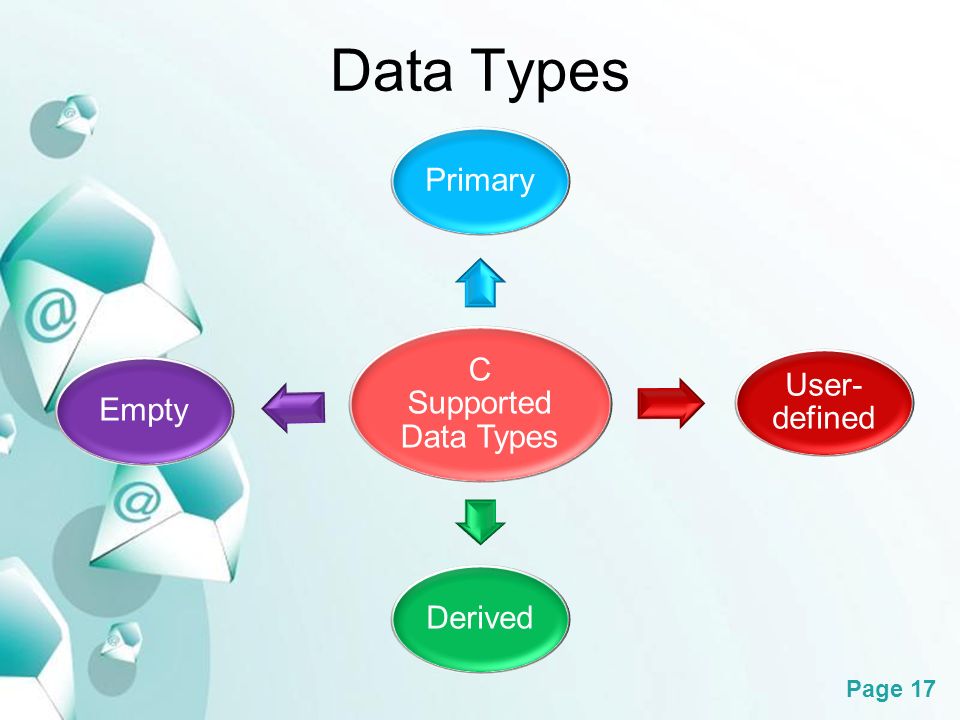 Data Types

Primary

Empty

C Supported Data Types

User-defined

Derived

Page 17